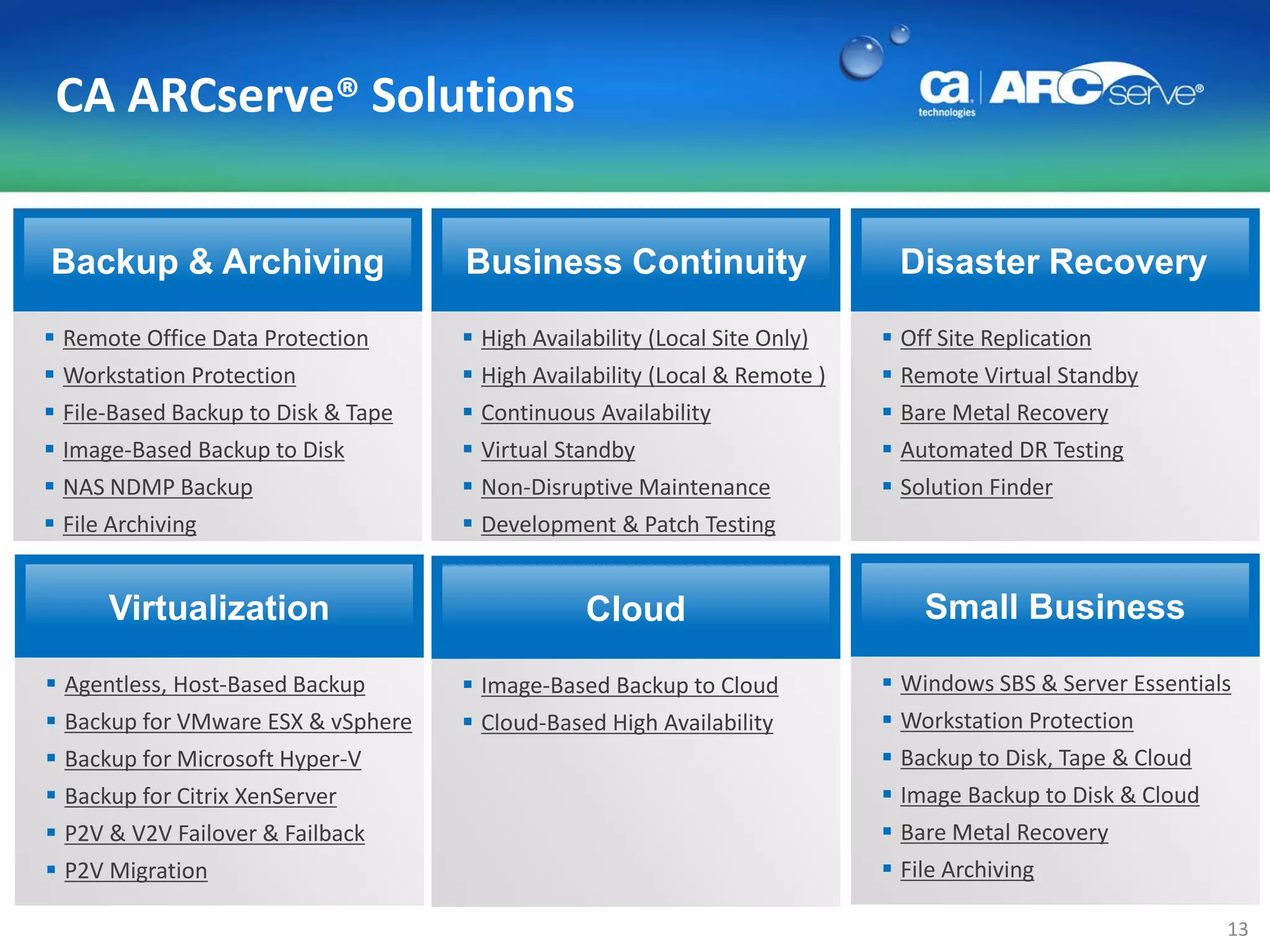 CA ARCserve® Solutions

ca technologies | ARCserve®

Backup & Archiving

- Remote Office Data Protection
- Workstation Protection
- File-Based Backup to Disk & Tape
- Image-Based Backup to Disk
- NAS NDMP Backup
- File Archiving

Business Continuity

- High Availability (Local Site Only)
- High Availability (Local & Remote )
- Continuous Availability
- Virtual Standby
- Non-Disruptive Maintenance
- Development & Patch Testing

Disaster Recovery

- Off Site Replication
- Remote Virtual Standby
- Bare Metal Recovery
- Automated DR Testing
- Solution Finder

Virtualization

- Agentless, Host-Based Backup
- Backup for VMware ESX & vSphere
- Backup for Microsoft Hyper-V
- Backup for Citrix XenServer
- P2V & V2V Failover & Failback
- P2V Migration

Cloud

- Image-Based Backup to Cloud
- Cloud-Based High Availability

Small Business

- Windows SBS & Server Essentials
- Workstation Protection
- Backup to Disk, Tape & Cloud
- Image Backup to Disk & Cloud
- Bare Metal Recovery
- File Archiving

13